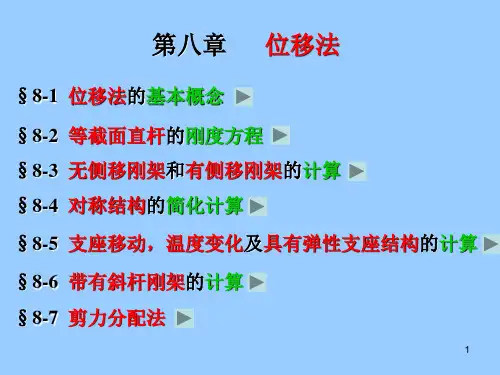 第八章　　位移法

§ 8-1 位移法的基本概念

§ 8-2 等截面直杆的刚度方程

§ 8-3 无侧移刚架和有侧移刚架的计算

§ 8-4 对称结构的简化计算

§ 8-5 支座移动，温度变化及具有弹性支座结构的计算

§ 8-6 带有斜杆刚架的计算

§ 8-7 剪力分配法

1